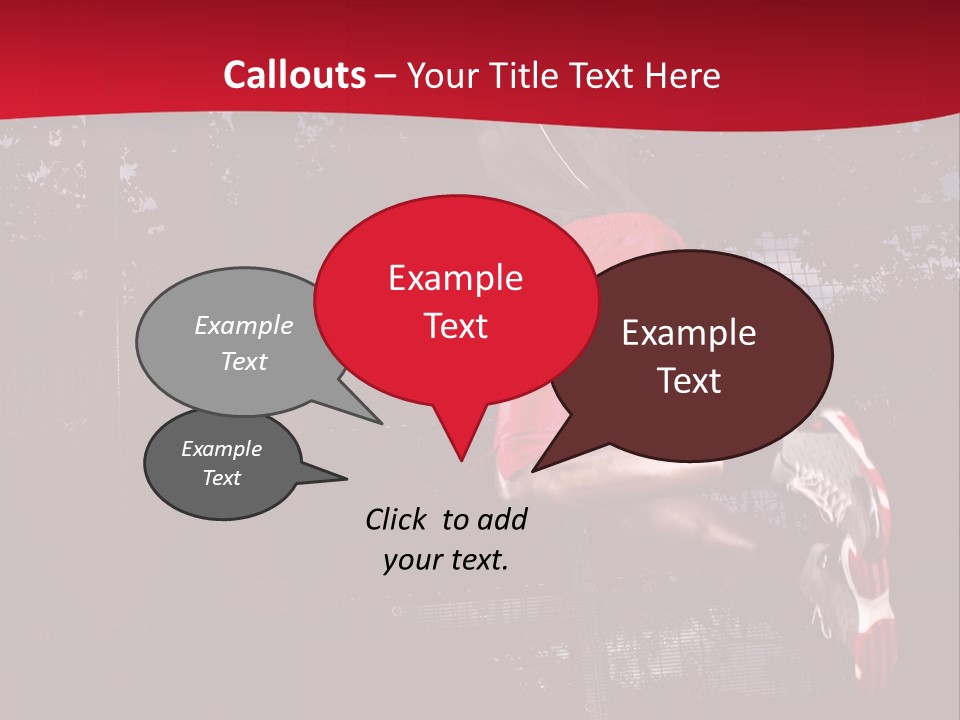 Callouts – Your Title Text Here

Example Text

Example Text

Example Text

Example Text

Click to add your text.